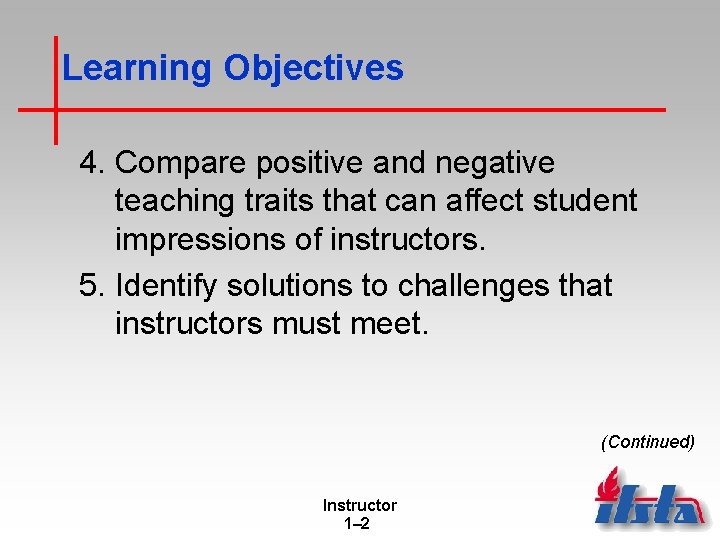 Learning Objectives

4. Compare positive and negative teaching traits that can affect student impressions of instructors.

5. Identify solutions to challenges that instructors must meet.

(Continued)

Instructor
1–2

ifsta